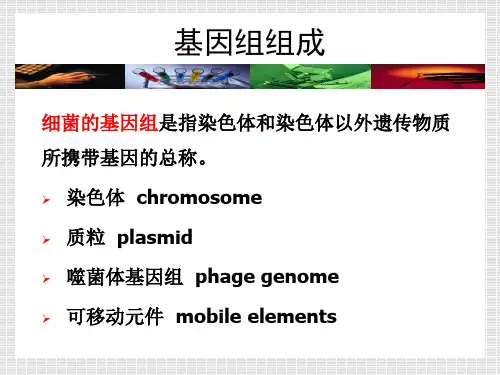 基因组组成

细菌的基因组是指染色体和染色体以外遗传物质所携带基因的总称。

➢ 染色体 chromosome

➢ 质粒 plasmid

➢ 噬菌体基因组 phage genome

➢ 可移动元件 mobile elements